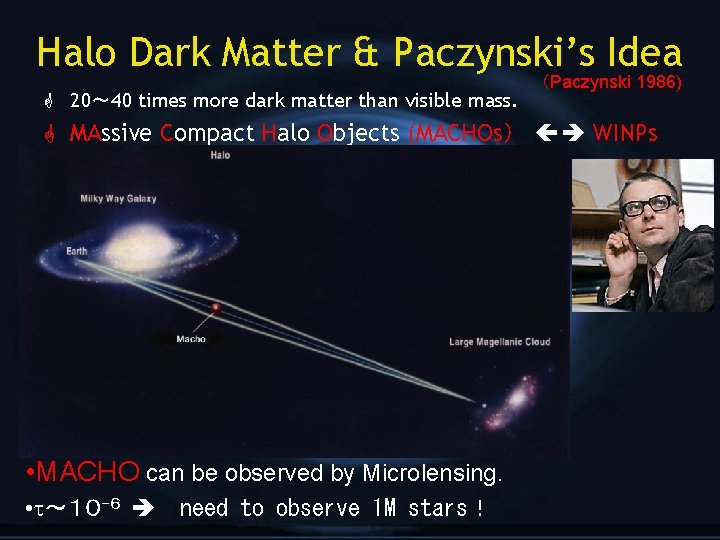 Halo Dark Matter & Paczynski's Idea

(Paczynski 1986)

20～40 times more dark matter than visible mass.

MAssive Compact Halo Objects (MACHOs) ←→ WINPs

Halo

Milky Way Galaxy

Earth

Macho

Large Magellanic Cloud

•MACHO can be observed by Microlensing.

•$\tau \sim 10^{-6}$ → need to observe 1M stars !